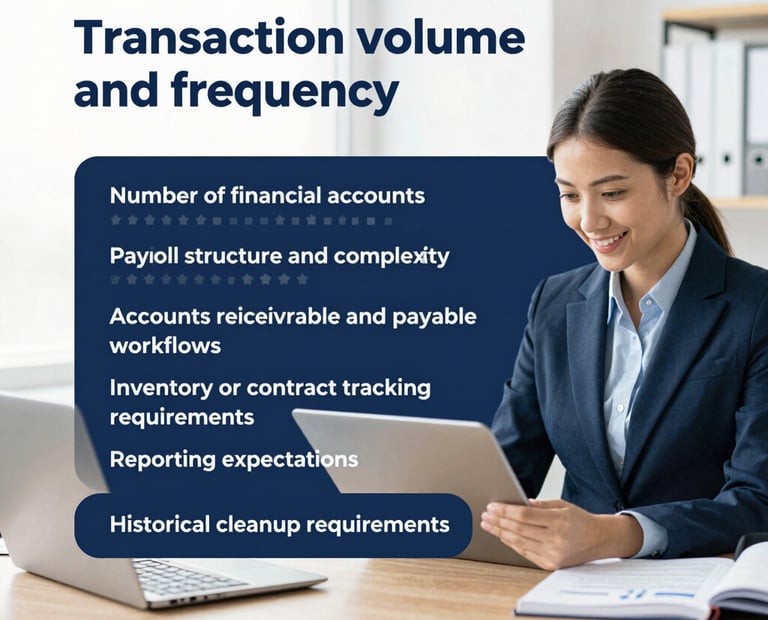 Transaction volume and frequency

Number of financial accounts

Payioll structure and complexity

Accounts reiceivrable and payable workflows

Inventory or contract tracking requirements

Reporting expectations

Historical cleanup requirements